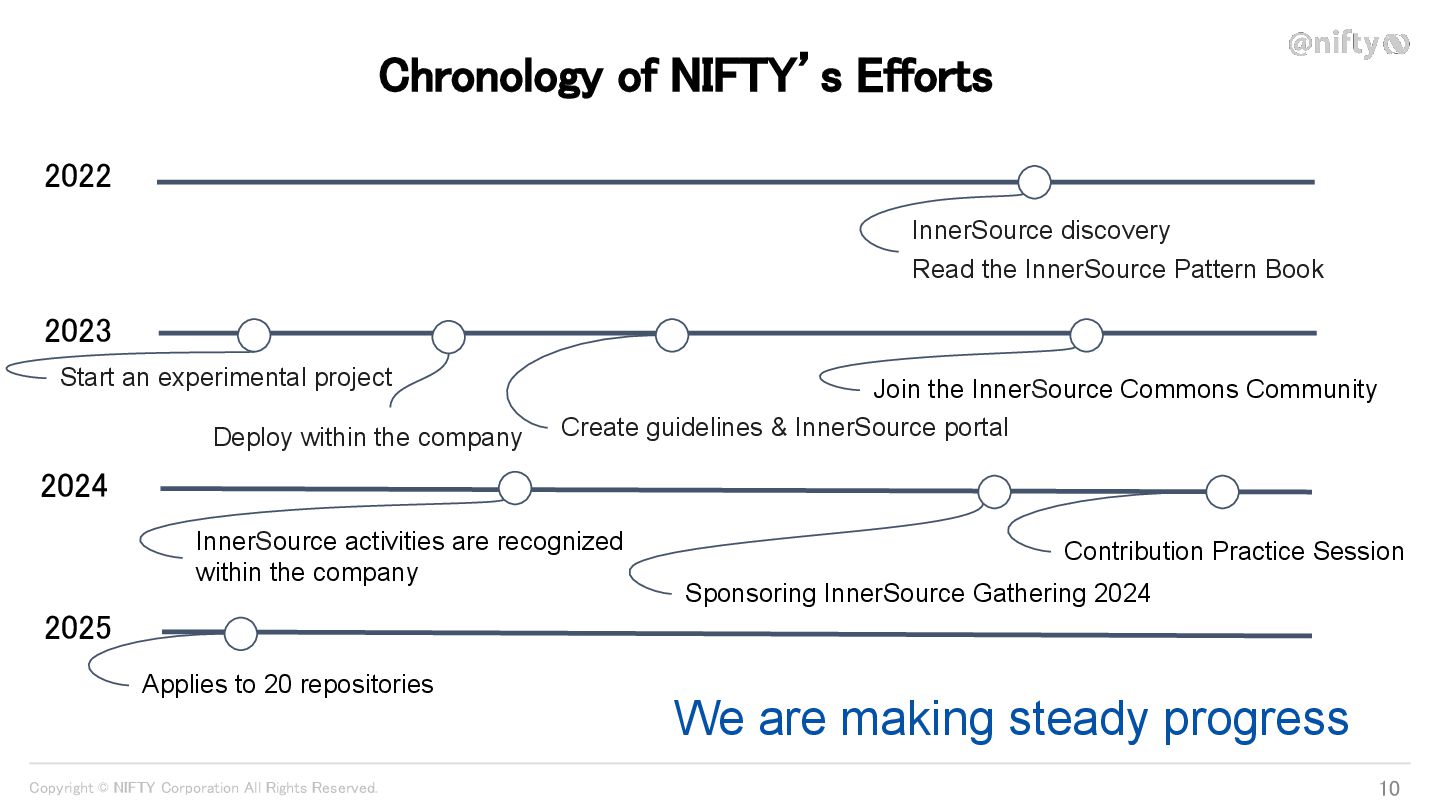 @nifty

Chronology of NIFTY's Efforts

2022

InnerSource discovery
Read the InnerSource Pattern Book

2023

Start an experimental project

Deploy within the company

Create guidelines & InnerSource portal

Join the InnerSource Commons Community

2024

InnerSource activities are recognized within the company

Sponsoring InnerSource Gathering 2024

Contribution Practice Session

2025

Applies to 20 repositories

We are making steady progress

Copyright © NIFTY Corporation All Rights Reserved.

10